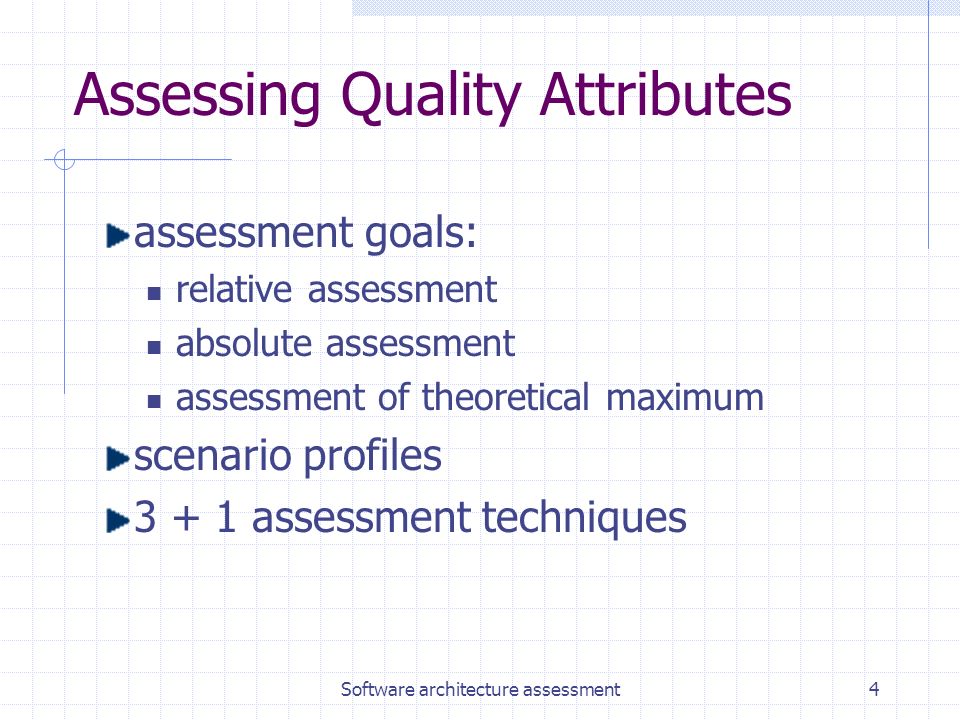 Assessing Quality Attributes

assessment goals:

relative assessment

absolute assessment

assessment of theoretical maximum

scenario profiles

3 + 1 assessment techniques

Software architecture assessment

4